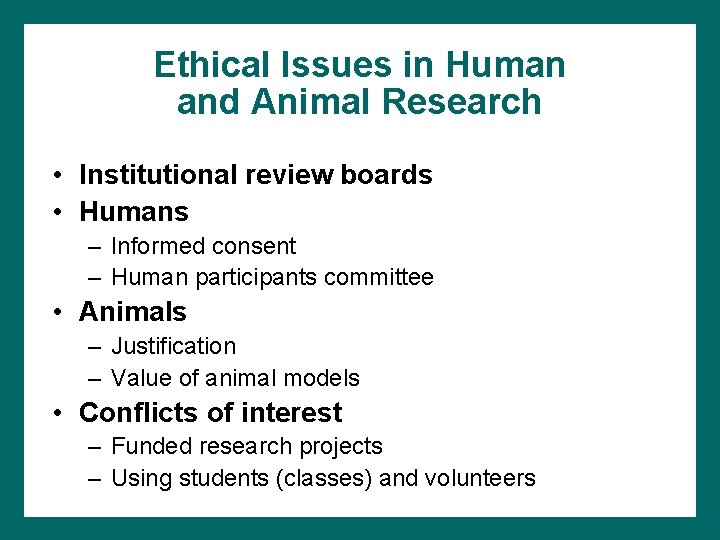 Ethical Issues in Human and Animal Research

• Institutional review boards
• Humans
– Informed consent
– Human participants committee
• Animals
– Justification
– Value of animal models
• Conflicts of interest
– Funded research projects
– Using students (classes) and volunteers